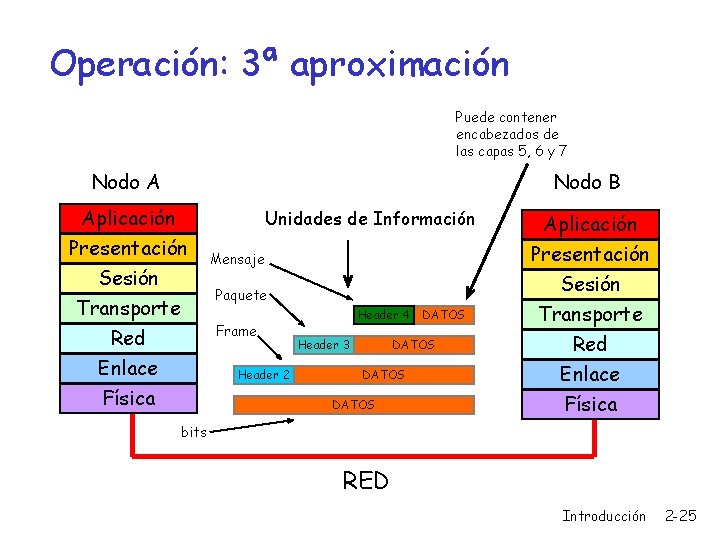 Operación: 3ª aproximación

Puede contener encabezados de las capas 5, 6 y 7

Nodo A

Aplicación
Presentación
Sesión
Transporte
Red
Enlace
Física

Unidades de Información

Mensaje
Paquete
Frame
bits

Header 4 DATOS
Header 3 DATOS
Header 2 DATOS
DATOS

Nodo B

Aplicación
Presentación
Sesión
Transporte
Red
Enlace
Física

RED

Introducción 2-25